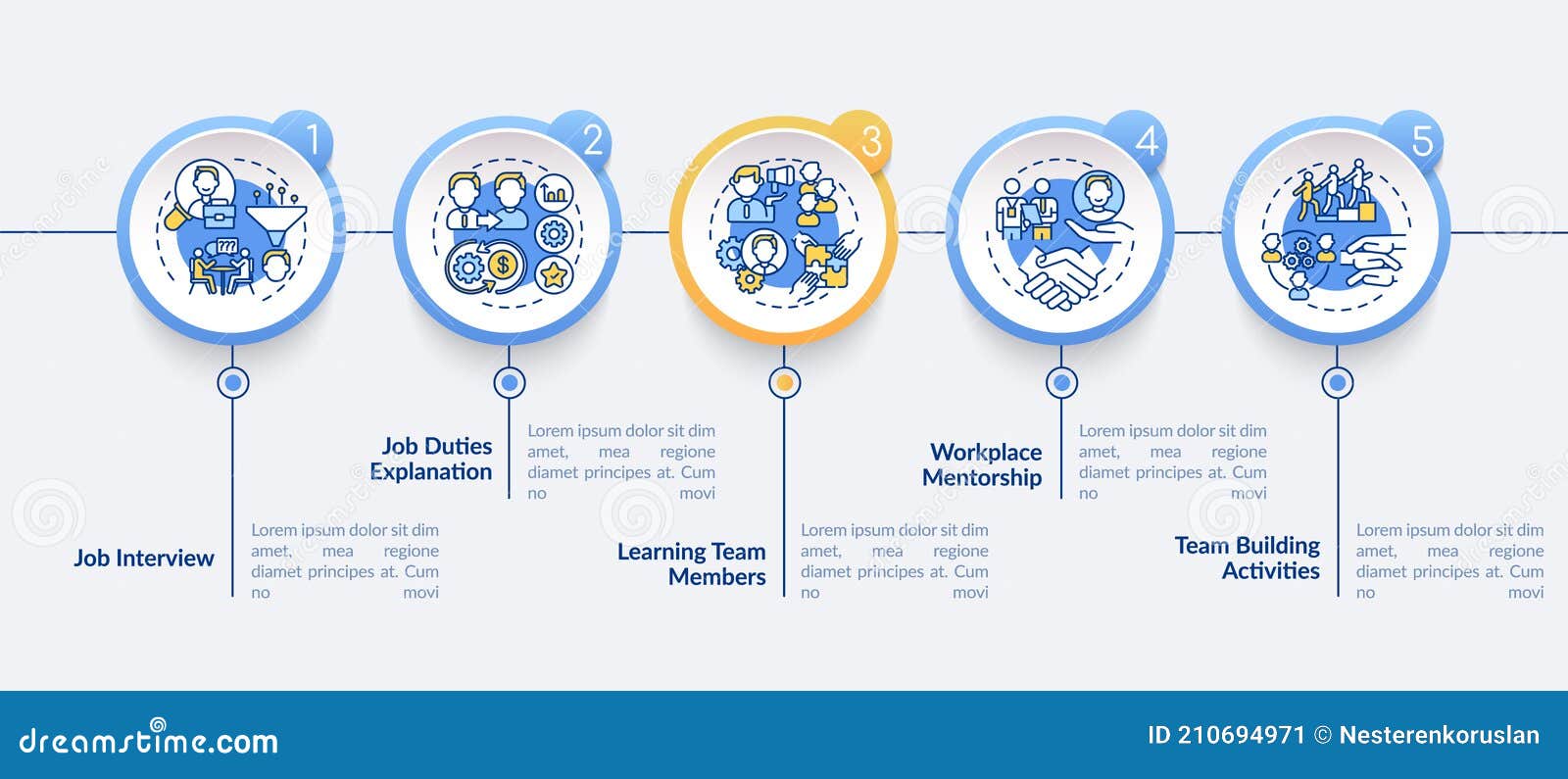 1

2

3

4

5

Job Interview

Lorem ipsum dolor sit dim amet, mea regione diamet principes at. Cum no movi

Job Duties Explanation

Lorem ipsum dolor sit dim amet, mea regione diamet principes at. Cum no movi

Learning Team Members

Lorem ipsum dolor sit dim amet, mea regione diamet principes at. Cum no movi

Workplace Mentorship

Lorem ipsum dolor sit dim amet, mea regione diamet principes at. Cum no movi

Team Building Activities

Lorem ipsum dolor sit dim amet, mea regione diamet principes at. Cum no movi

dreamstime.com

ID 210694971 © Nesterenkoruslan